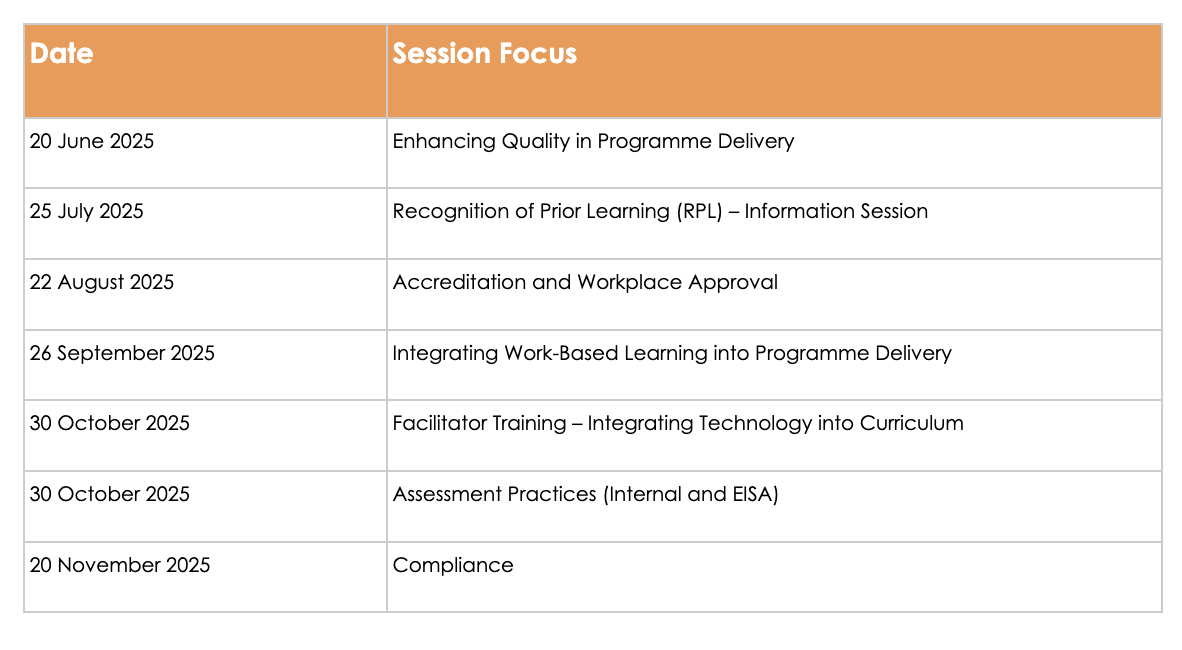 | Date | Session Focus |
|---|---|
| 20 June 2025 | Enhancing Quality in Programme Delivery |
| 25 July 2025 | Recognition of Prior Learning (RPL) – Information Session |
| 22 August 2025 | Accreditation and Workplace Approval |
| 26 September 2025 | Integrating Work-Based Learning into Programme Delivery |
| 30 October 2025 | Facilitator Training – Integrating Technology into Curriculum |
| 30 October 2025 | Assessment Practices (Internal and EISA) |
| 20 November 2025 | Compliance |